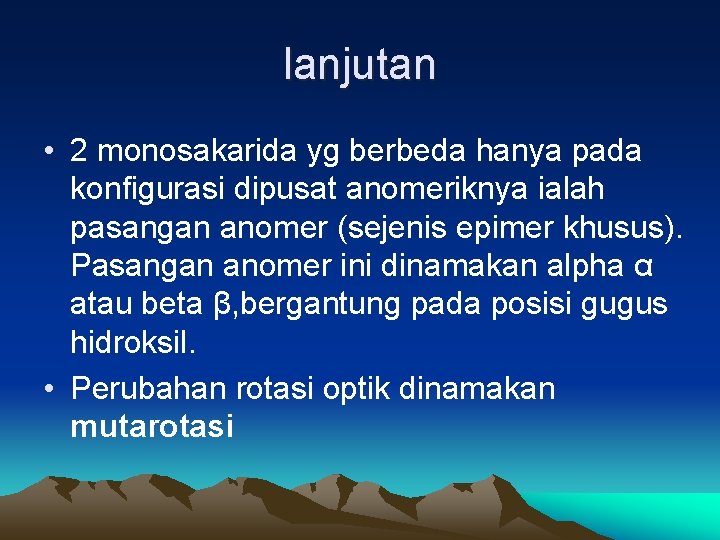 lanjutan

• 2 monosakarida yg berbeda hanya pada konfigurasi dipusat anomeriknya ialah pasangan anomer (sejenis epimer khusus). Pasangan anomer ini dinamakan alpha α atau beta β,bergantung pada posisi gugus hidroksil.

• Perubahan rotasi optik dinamakan mutarotasi